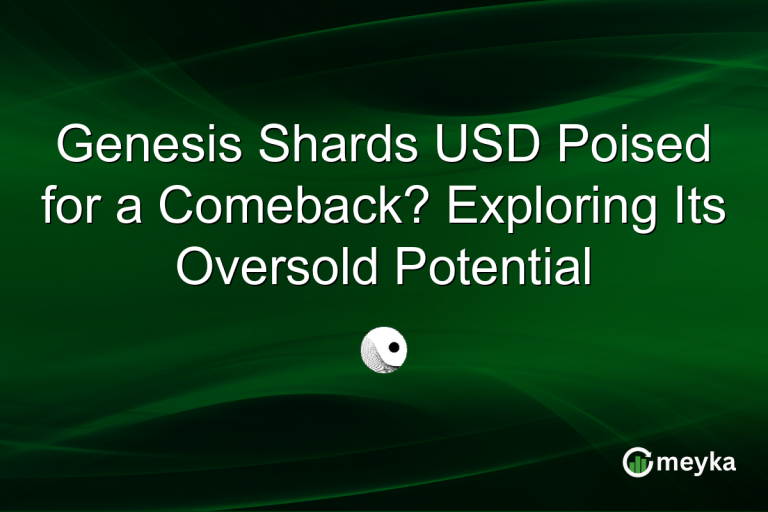 Genesis Shards USD Poised for a Comeback? Exploring Its Oversold Potential

meyka